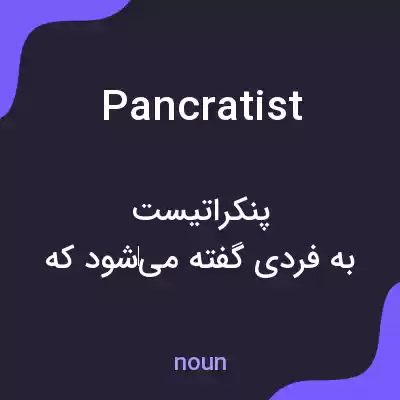 Pancratist

پنکراتیست
به فردی گفته می‌شود که

noun